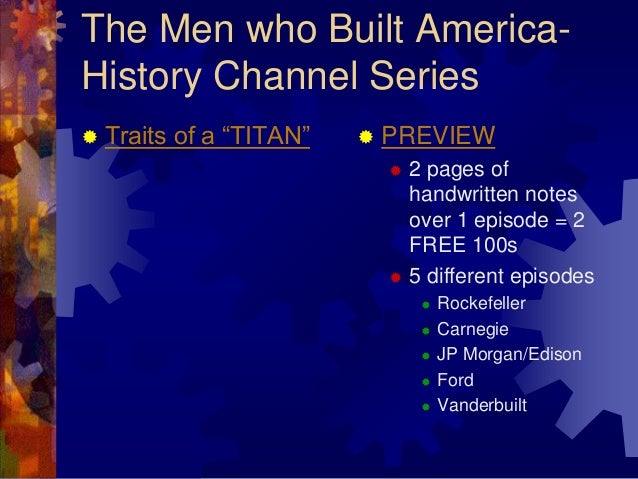 The Men who Built America- History Channel Series

Traits of a “TITAN”

PREVIEW

2 pages of handwritten notes over 1 episode = 2 FREE 100s

5 different episodes

Rockefeller

Carnegie

JP Morgan/Edison

Ford

Vanderbuilt